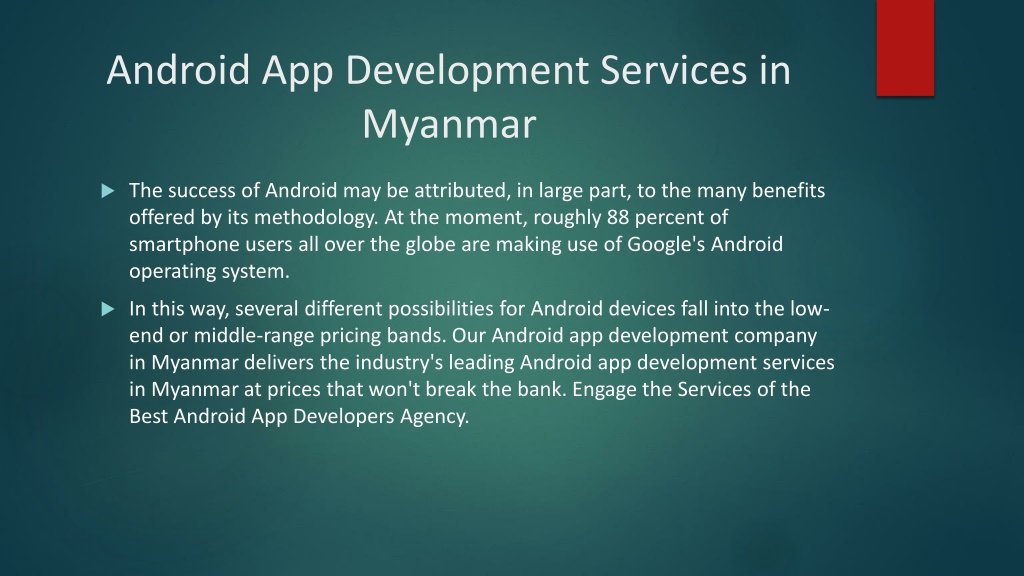 Android App Development Services in Myanmar

The success of Android may be attributed, in large part, to the many benefits offered by its methodology. At the moment, roughly 88 percent of smartphone users all over the globe are making use of Google's Android operating system.

In this way, several different possibilities for Android devices fall into the low-end or middle-range pricing bands. Our Android app development company in Myanmar delivers the industry's leading Android app development services in Myanmar at prices that won't break the bank. Engage the Services of the Best Android App Developers Agency.